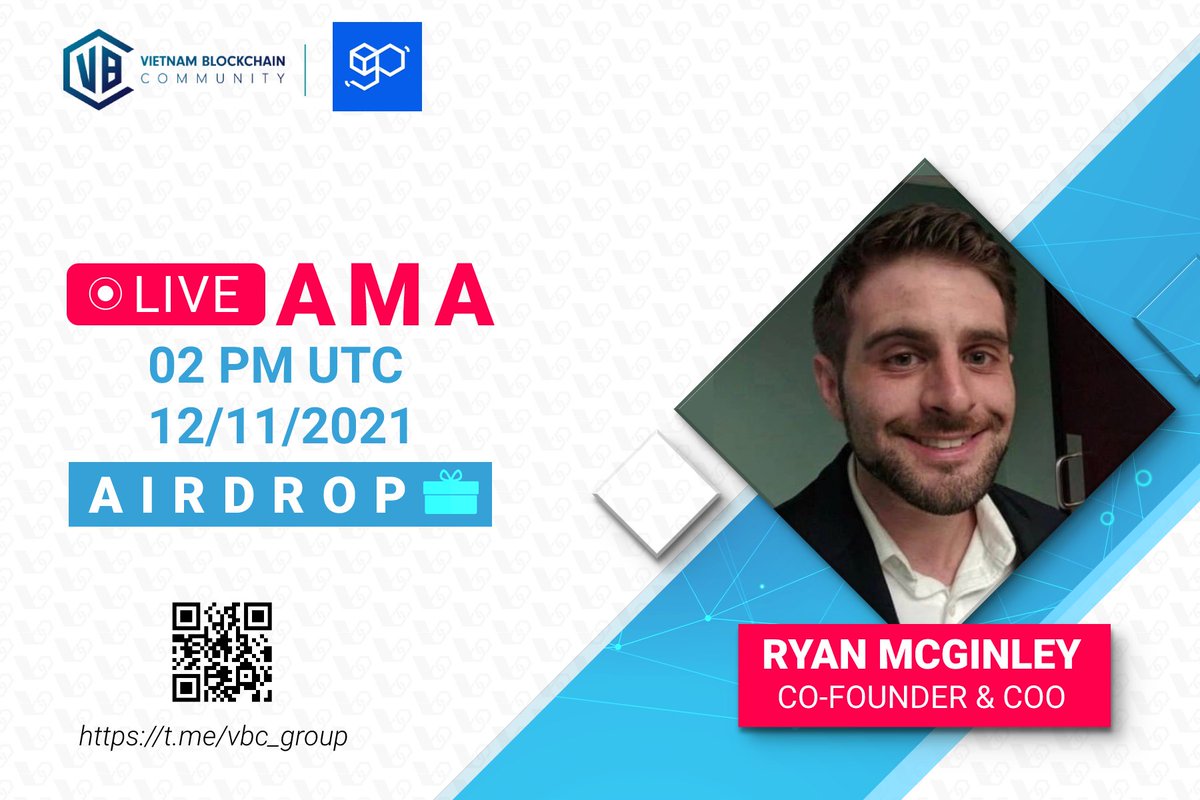 VB VIETNAM BLOCKCHAIN COMMUNITY

LIVE AMA
02 PM UTC
12/11/2021
AIRDROP

https://t.me/vbc_group

RYAN MCGINLEY
CO-FOUNDER & COO